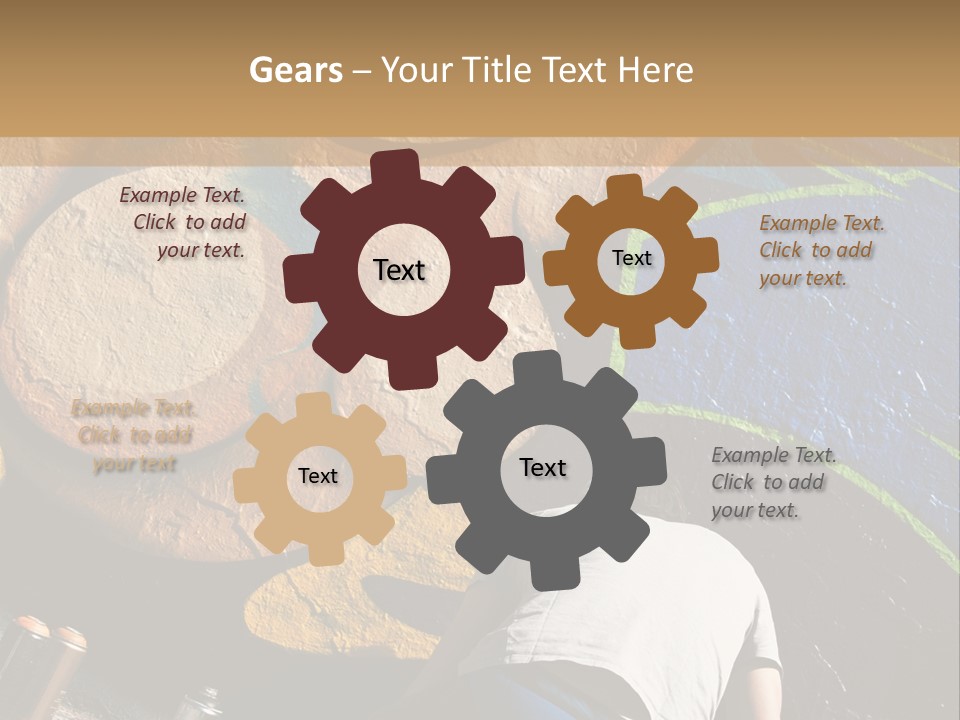 Gears – Your Title Text Here

Example Text. Click to add your text.

Text

Text

Example Text. Click to add your text.

Example Text. Click to add your text

Text

Text

Example Text. Click to add your text.